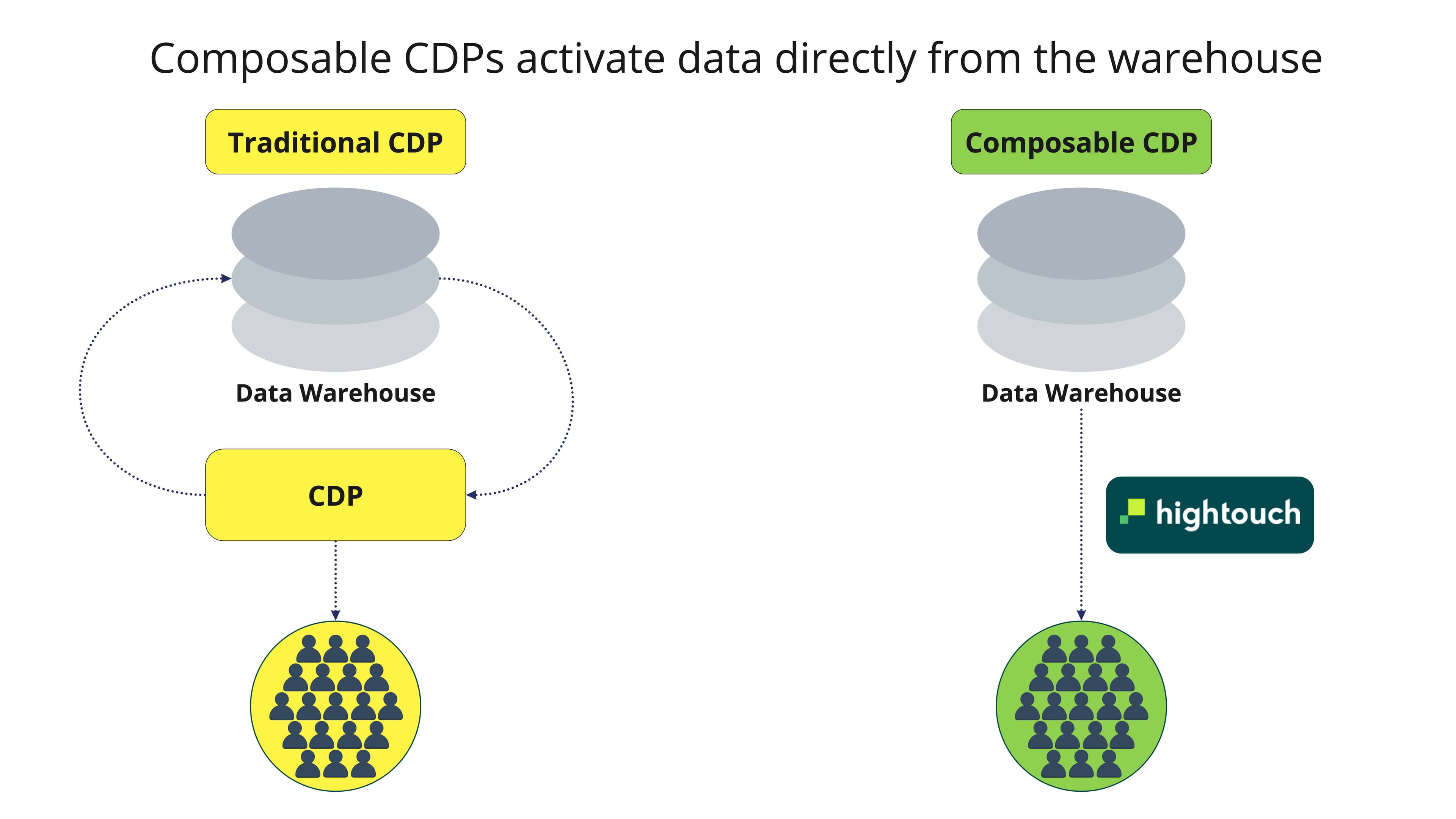 Composable CDPs activate data directly from the warehouse

Traditional CDP

Data Warehouse

CDP

Composable CDP

Data Warehouse

hightouch